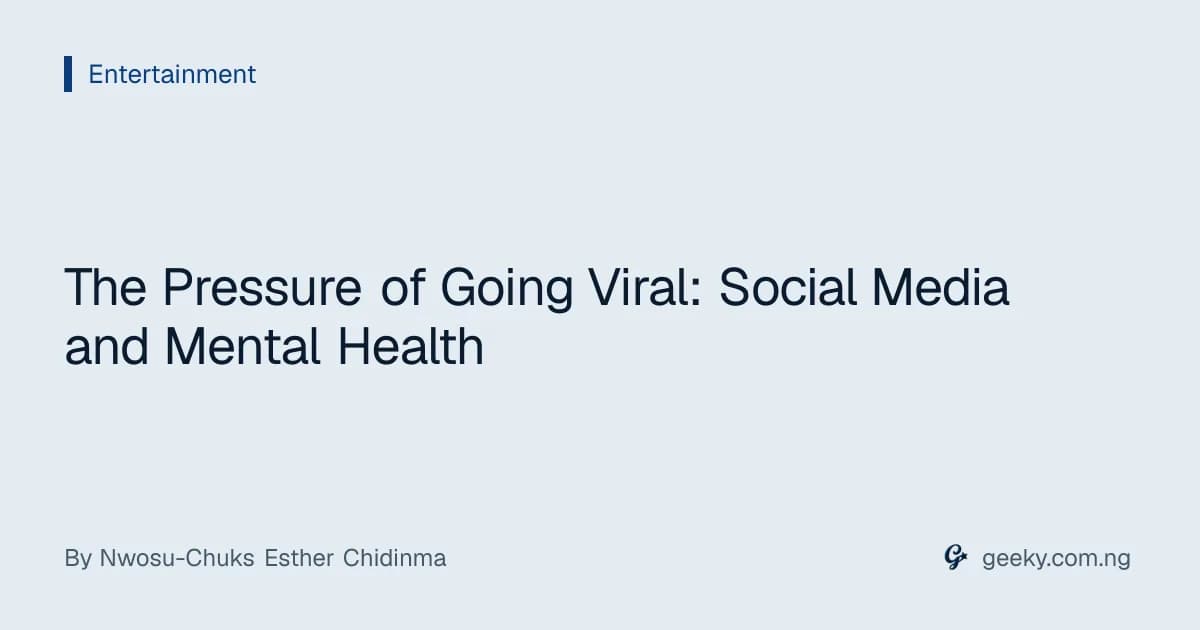 Entertainment

The Pressure of Going Viral: Social Media and Mental Health

By Nwosu-Chuks Esther Chidinma

geeky.com.ng